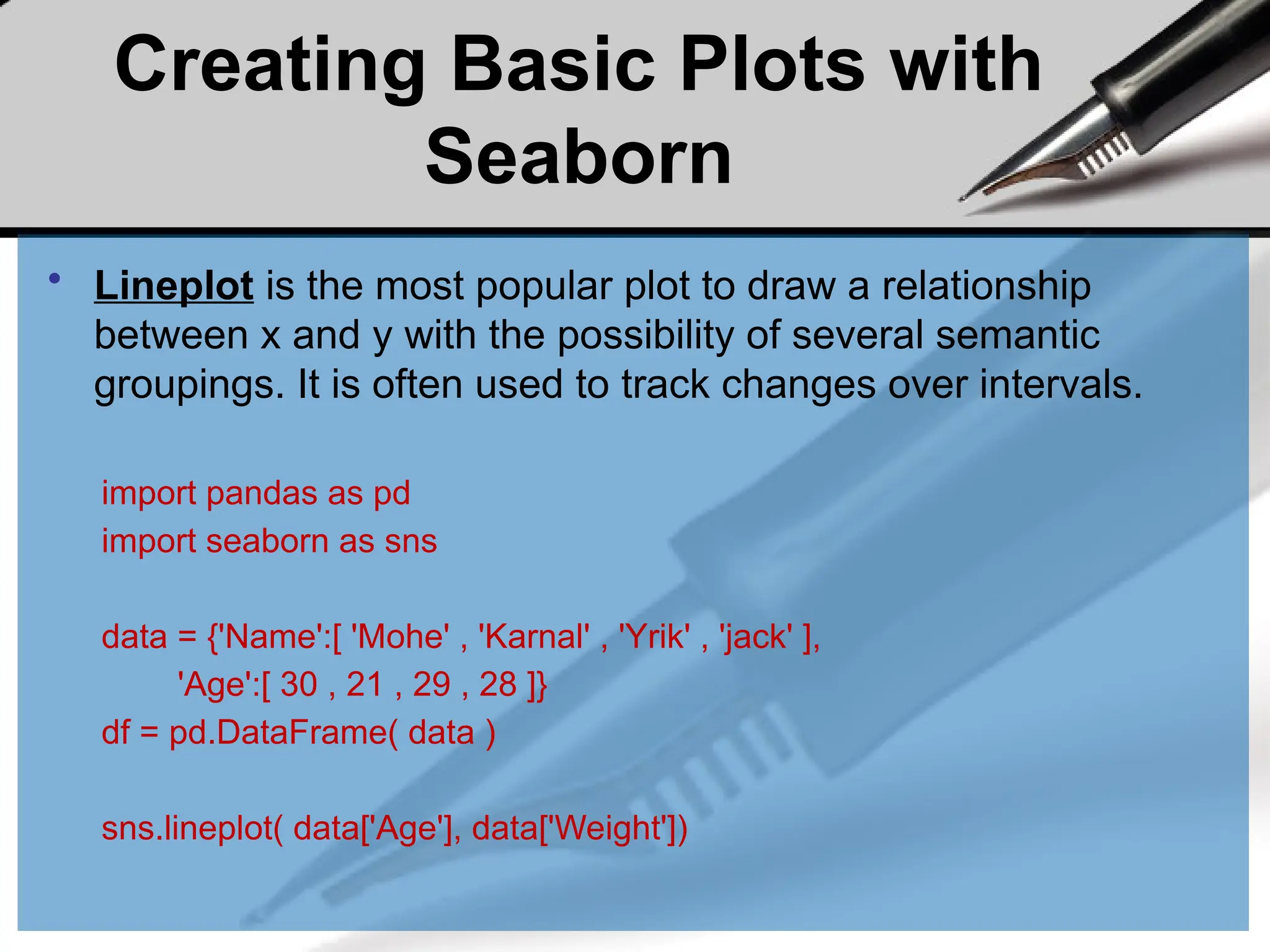 Creating Basic Plots with Seaborn

• Lineplot is the most popular plot to draw a relationship between x and y with the possibility of several semantic groupings. It is often used to track changes over intervals.

import pandas as pd
import seaborn as sns

data = {'Name':[ 'Mohe' , 'Karnal' , 'Yrik' , 'jack' ],
'Age':[ 30 , 21 , 29 , 28 ]}
df = pd.DataFrame( data )

sns.lineplot( data['Age'], data['Weight'])